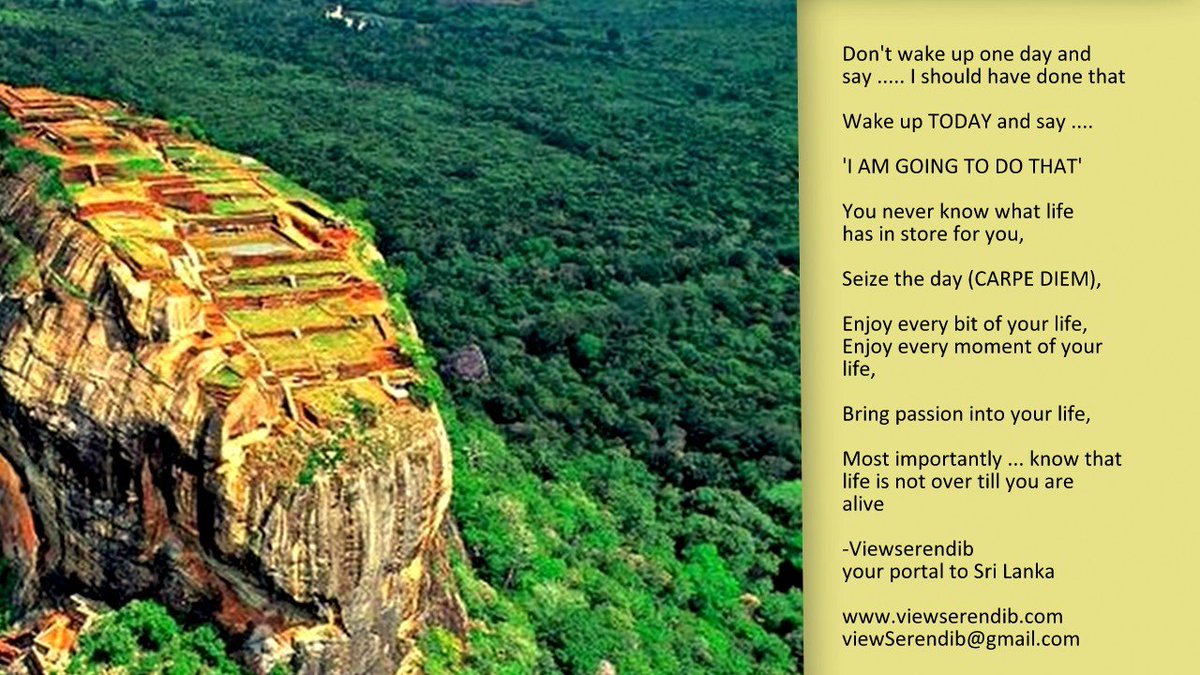 Don't wake up one day and say ..... I should have done that

Wake up TODAY and say ....

'I AM GOING TO DO THAT'

You never know what life has in store for you,

Seize the day (CARPE DIEM),

Enjoy every bit of your life,
Enjoy every moment of your life,

Bring passion into your life,

Most importantly ... know that life is not over till you are alive

-Viewserendib
your portal to Sri Lanka

www.viewserendib.com
viewSerendib@gmail.com